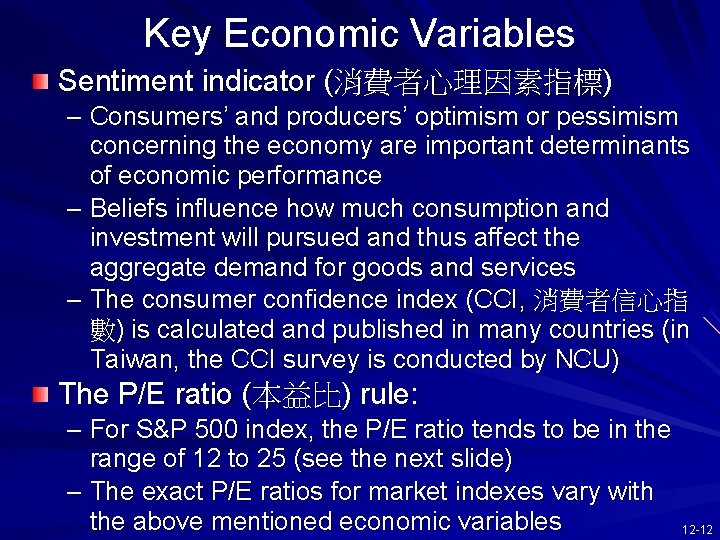 Key Economic Variables

Sentiment indicator (消費者心理因素指標)

– Consumers' and producers' optimism or pessimism concerning the economy are important determinants of economic performance

– Beliefs influence how much consumption and investment will pursued and thus affect the aggregate demand for goods and services

– The consumer confidence index (CCI, 消費者信心指數) is calculated and published in many countries (in Taiwan, the CCI survey is conducted by NCU)

The P/E ratio (本益比) rule:

– For S&P 500 index, the P/E ratio tends to be in the range of 12 to 25 (see the next slide)

– The exact P/E ratios for market indexes vary with the above mentioned economic variables

12-12